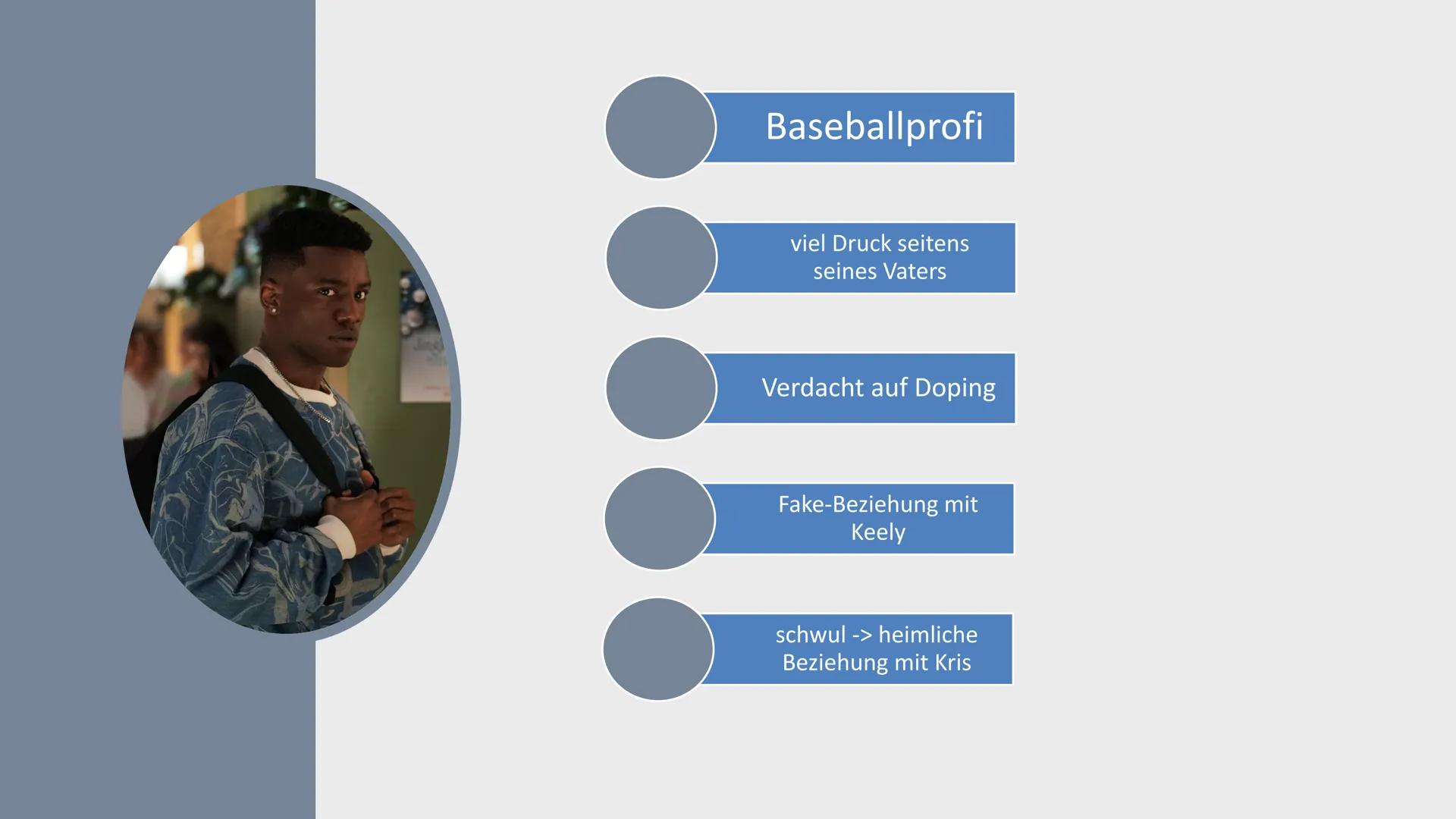 Baseballprofi

viel Druck seitens seines Vaters

Verdacht auf Doping

Fake-Beziehung mit Keely

schwul -> heimliche Beziehung mit Kris